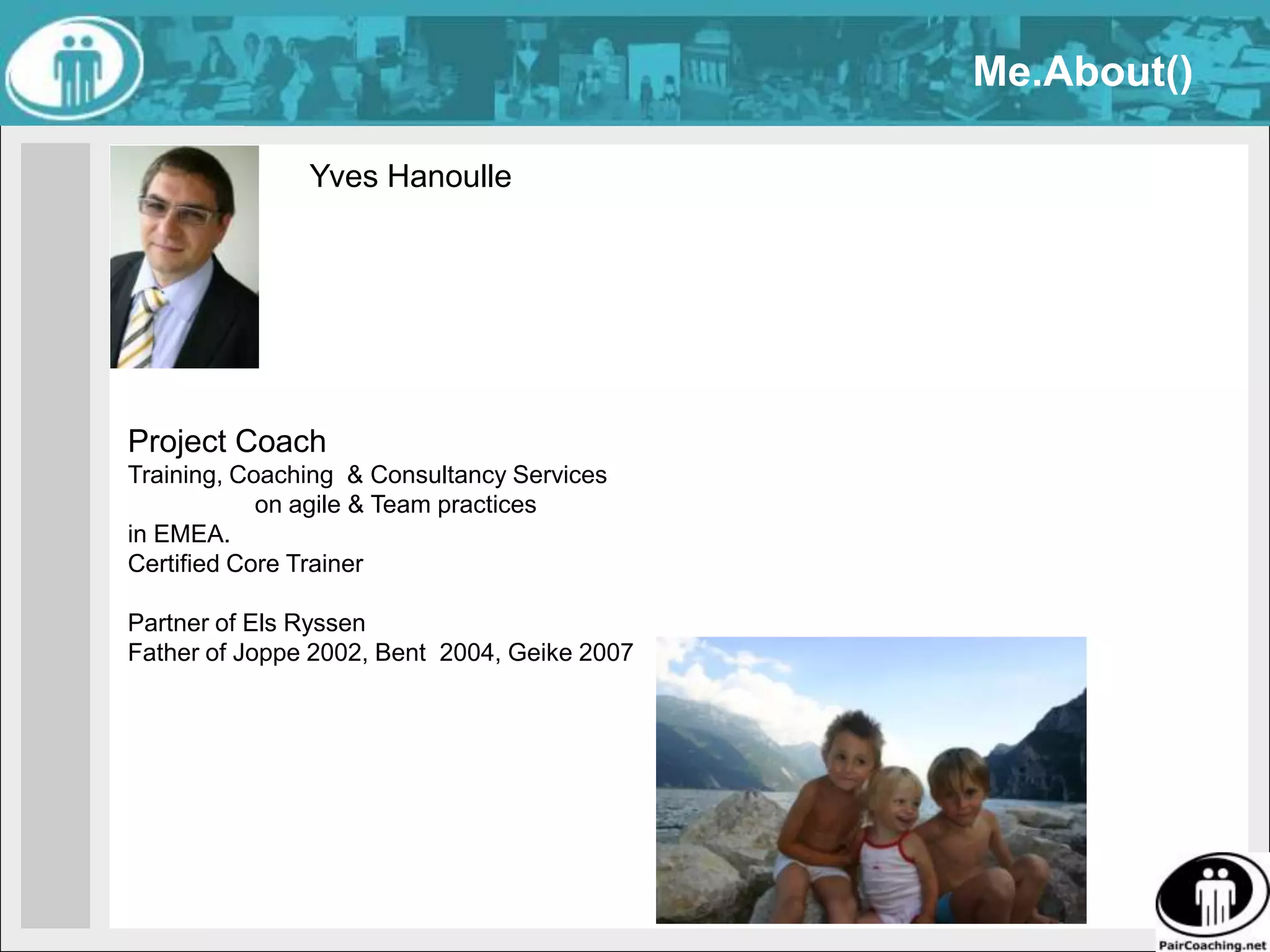 Me.About()

Yves Hanoulle

Project Coach
Training, Coaching & Consultancy Services on agile & Team practices in EMEA.
Certified Core Trainer

Partner of Els Ryssen
Father of Joppe 2002, Bent 2004, Geike 2007

PairCoaching.net